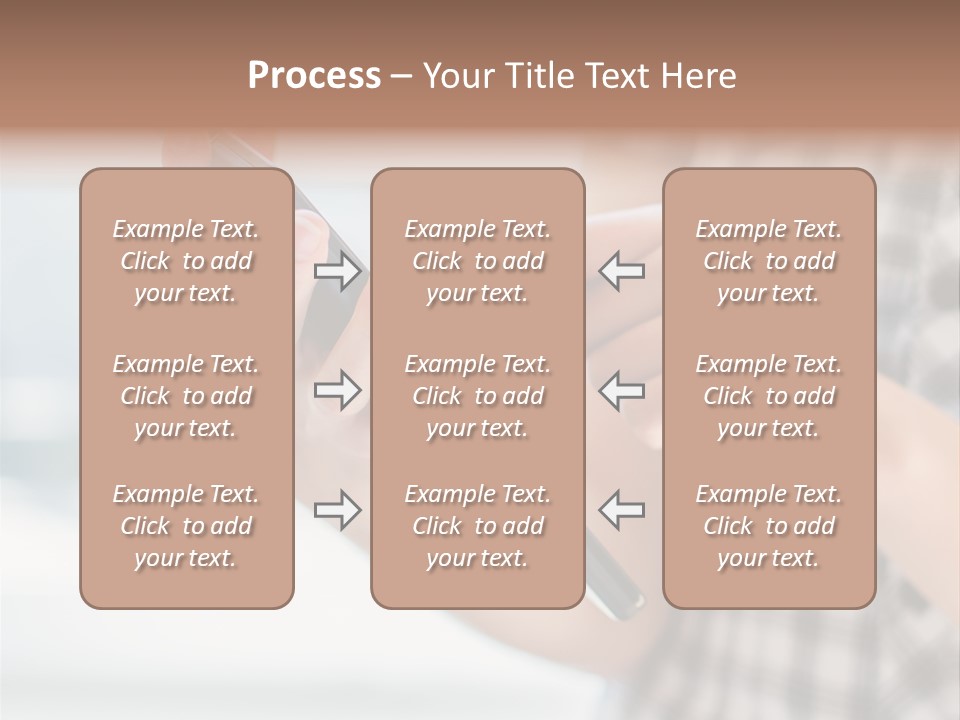 Process – Your Title Text Here

Example Text. Click to add your text.

Example Text. Click to add your text.

Example Text. Click to add your text.

Example Text. Click to add your text.

Example Text. Click to add your text.

Example Text. Click to add your text.

Example Text. Click to add your text.

Example Text. Click to add your text.

Example Text. Click to add your text.